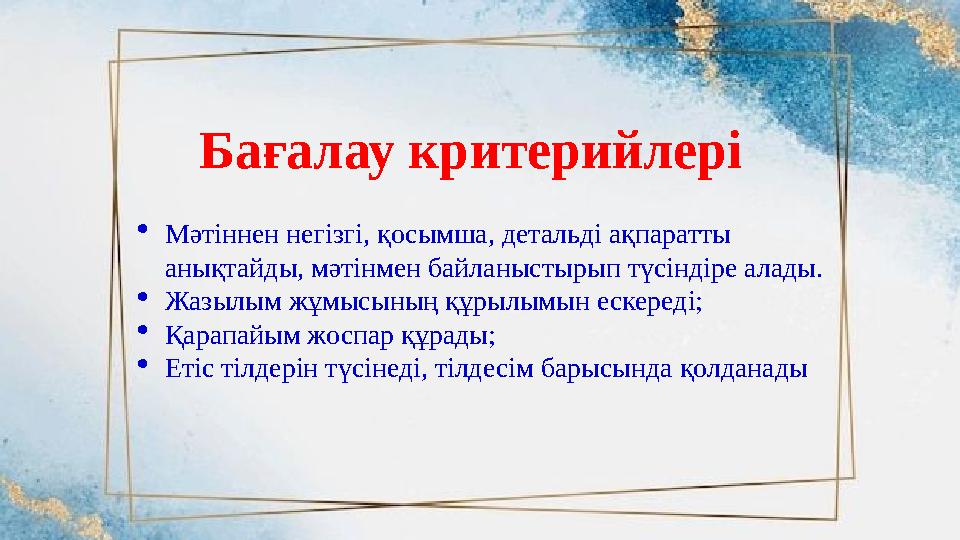 Бағалау критерийлері

• Мәтіннен негізгі, қосымша, детальді ақпаратты анықтайды, мәтінмен байланыстырып түсіндіре алады.
• Жазылым жұмысының құрылымын ескереді;
• Қарапайым жоспар құрады;
• Етіс тілдерін түсінеді, тілдесім барысында қолданады